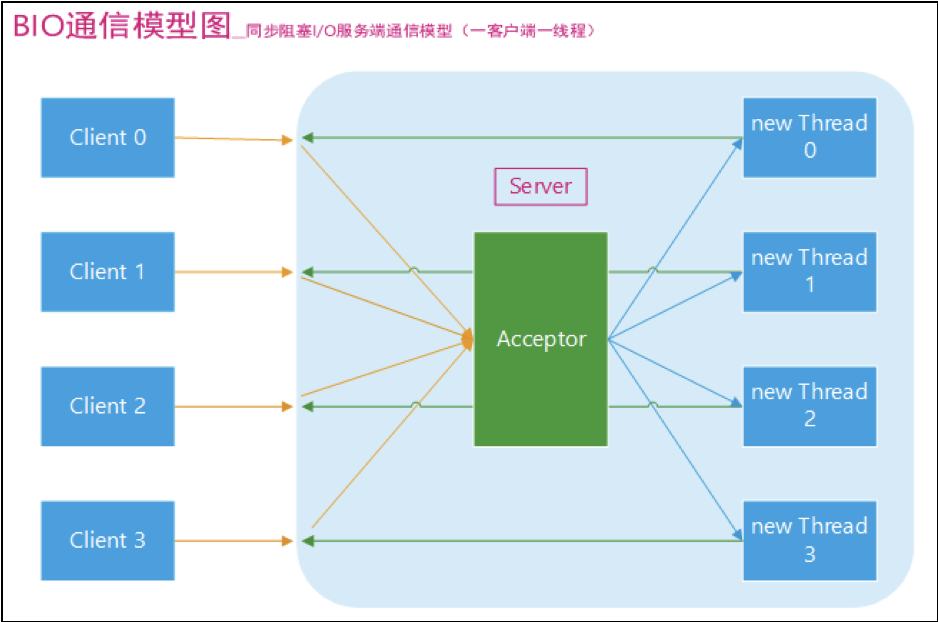 BIO通信模型图_同步阻塞I/O服务端通信模型（一客户端一线程）

Client 0

Client 1

Client 2

Client 3

Server

Acceptor

new Thread 0

new Thread 1

new Thread 2

new Thread 3